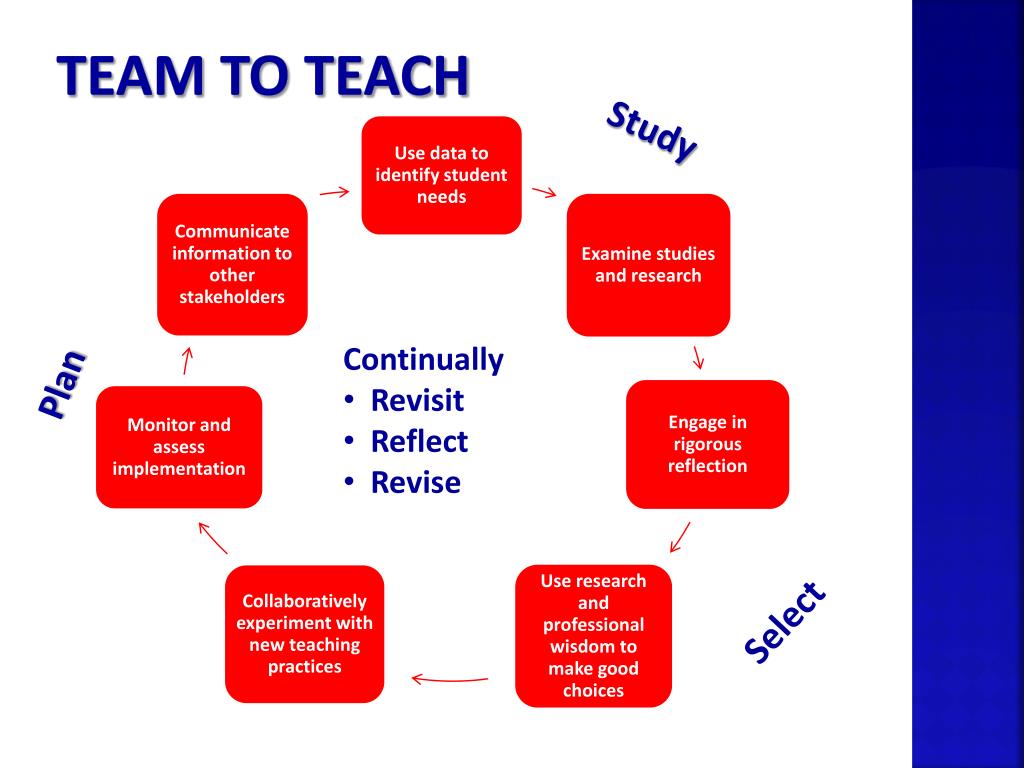 TEAM TO TEACH

Study

Use data to identify student needs

Examine studies and research

Engage in rigorous reflection

Select

Use research and professional wisdom to make good choices

Collaboratively experiment with new teaching practices

Monitor and assess implementation

Plan

Communicate information to other stakeholders

Continually
• Revisit
• Reflect
• Revise